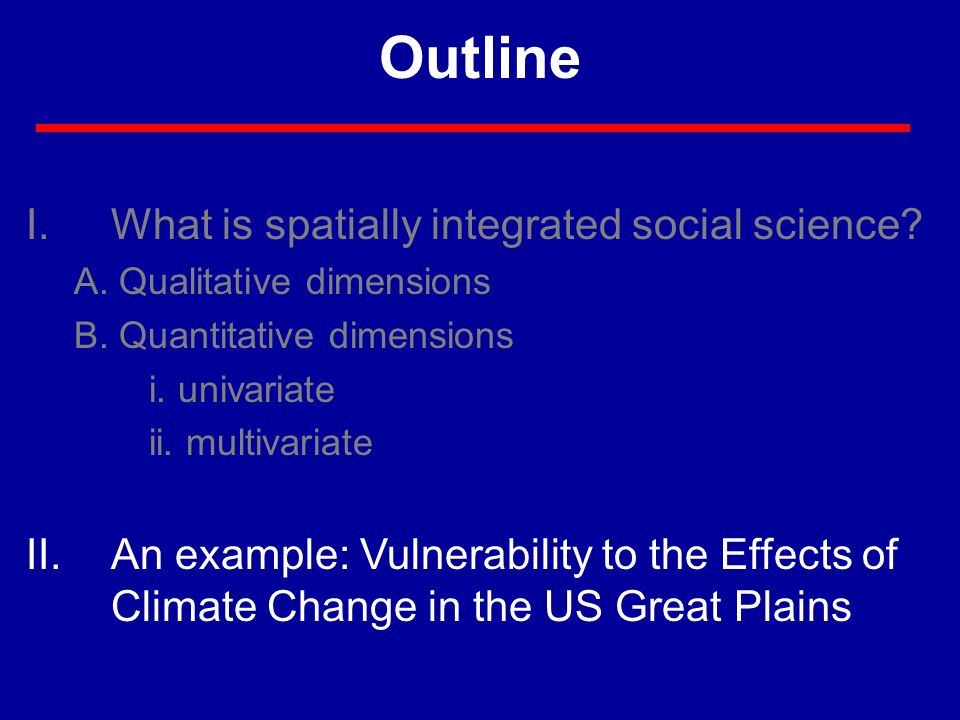 Outline

I. What is spatially integrated social science?

A. Qualitative dimensions

B. Quantitative dimensions

i. univariate

ii. multivariate

II. An example: Vulnerability to the Effects of Climate Change in the US Great Plains